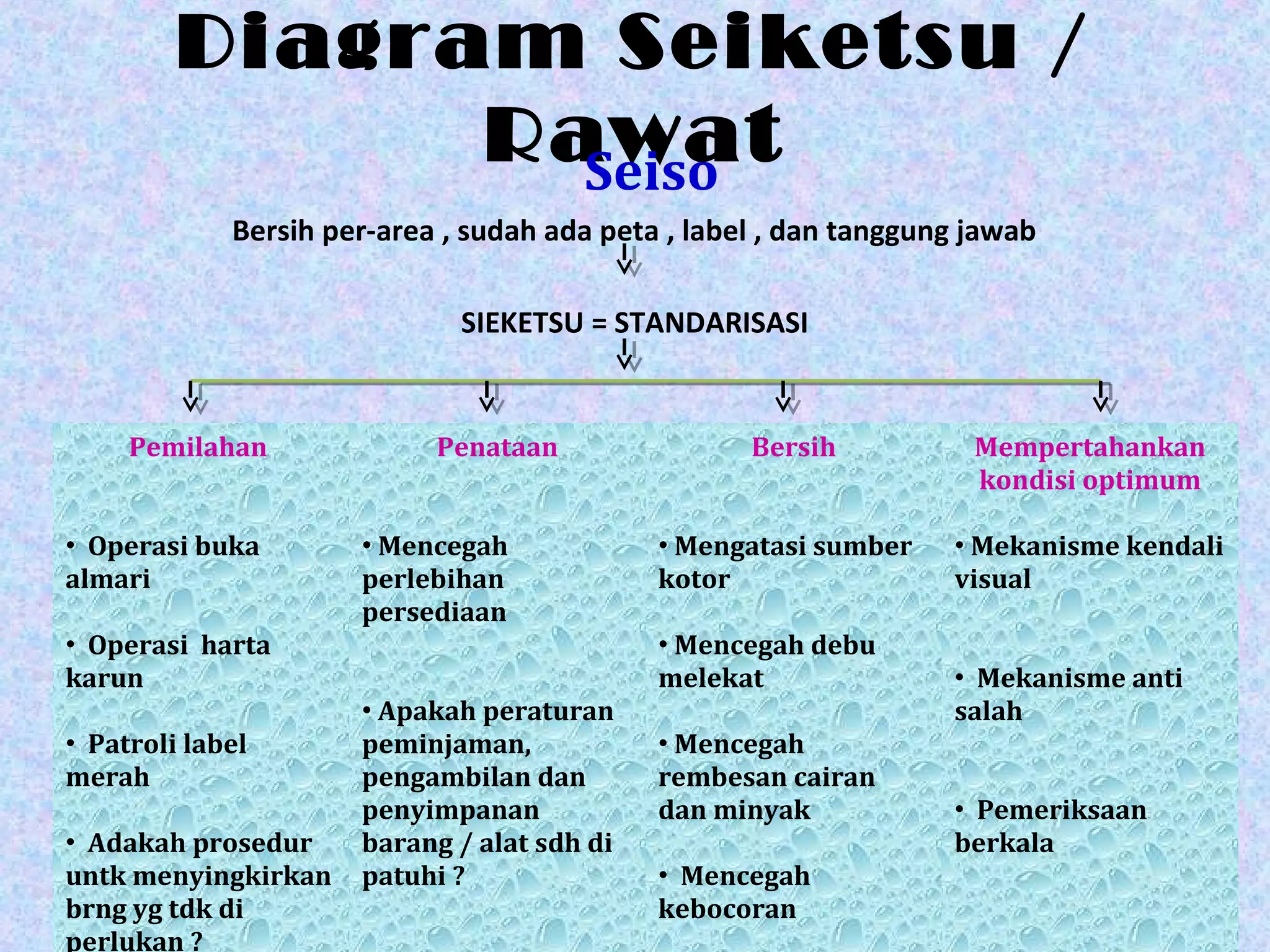 Diagram Seiketsu / Rawat

Seiso

Bersih per-area , sudah ada peta , label , dan tanggung jawab

SIEKETSU = STANDARISASI

Pemilahan

• Operasi buka almari

• Operasi harta karun

• Patroli label merah

• Adakah prosedur untk menyingkirkan brng yg tdk di perlukan ?

Penataan

• Mencegah perlebihan persediaan

• Apakah peraturan peminjaman, pengambilan dan penyimpanan barang / alat sdh di patuhi ?

Bersih

• Mengatasi sumber kotor

• Mencegah debu melekat

• Mencegah rembesan cairan dan minyak

• Mencegah kebocoran

Mempertahankan kondisi optimum

• Mekanisme kendali visual

• Mekanisme anti salah

• Pemeriksaan berkala